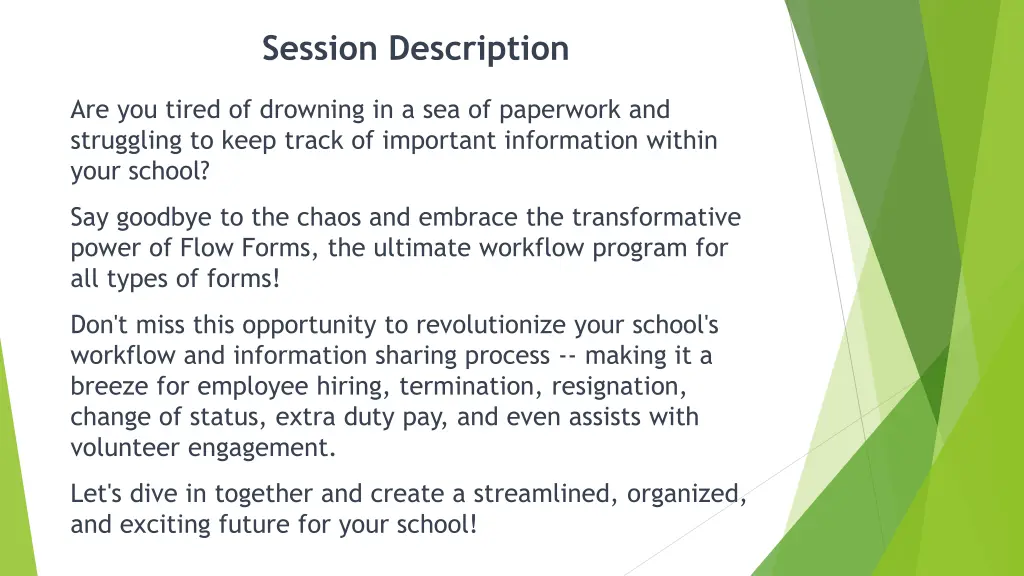 Session Description

Are you tired of drowning in a sea of paperwork and struggling to keep track of important information within your school?

Say goodbye to the chaos and embrace the transformative power of Flow Forms, the ultimate workflow program for all types of forms!

Don't miss this opportunity to revolutionize your school's workflow and information sharing process -- making it a breeze for employee hiring, termination, resignation, change of status, extra duty pay, and even assists with volunteer engagement.

Let's dive in together and create a streamlined, organized, and exciting future for your school!